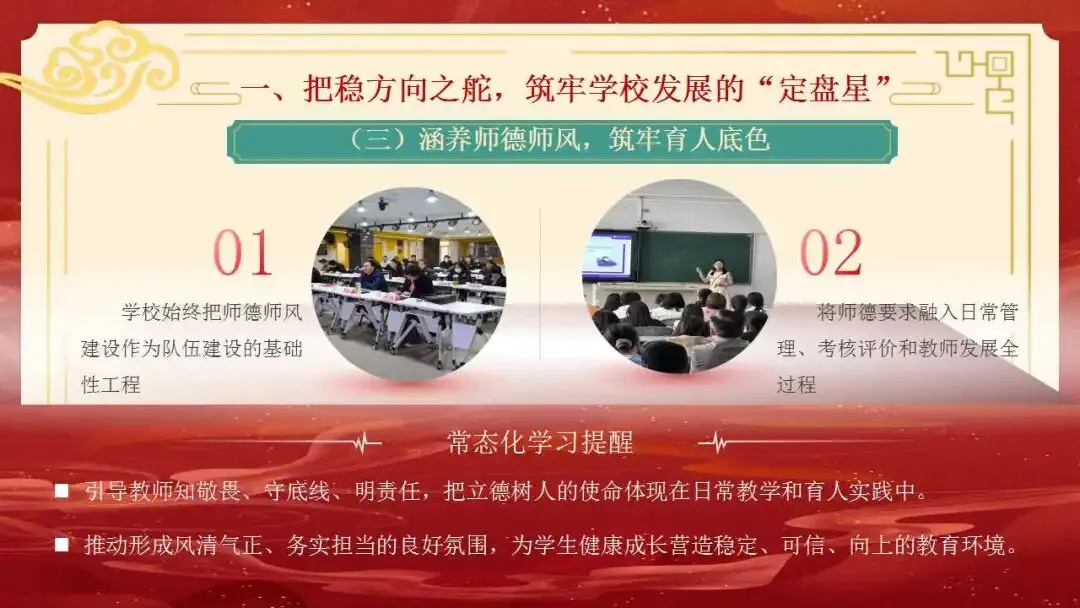 一、把稳方向之舵，筑牢学校发展的“定盘星”

（三）涵养师德师风，筑牢育人底色

01

学校始终把师德师风建设作为队伍建设的基础性工程

02

将师德要求融入日常管理、考核评价和教师发展全过程

常态化学习提醒

■ 引导教师知敬畏、守底线、明责任，把立德树人的使命体现在日常教学和育人实践中。

■ 推动形成风清气正、务实担当的良好氛围，为学生健康成长营造稳定、可信、向上的教育环境。